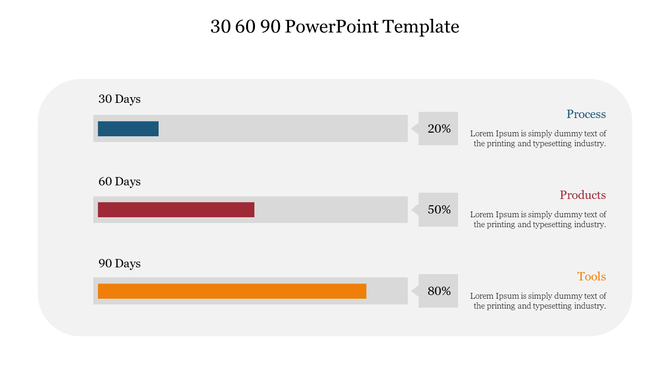 30 60 90 PowerPoint Template

30 Days

20%

Process

Lorem Ipsum is simply dummy text of the printing and typesetting industry.

60 Days

50%

Products

Lorem Ipsum is simply dummy text of the printing and typesetting industry.

90 Days

80%

Tools

Lorem Ipsum is simply dummy text of the printing and typesetting industry.